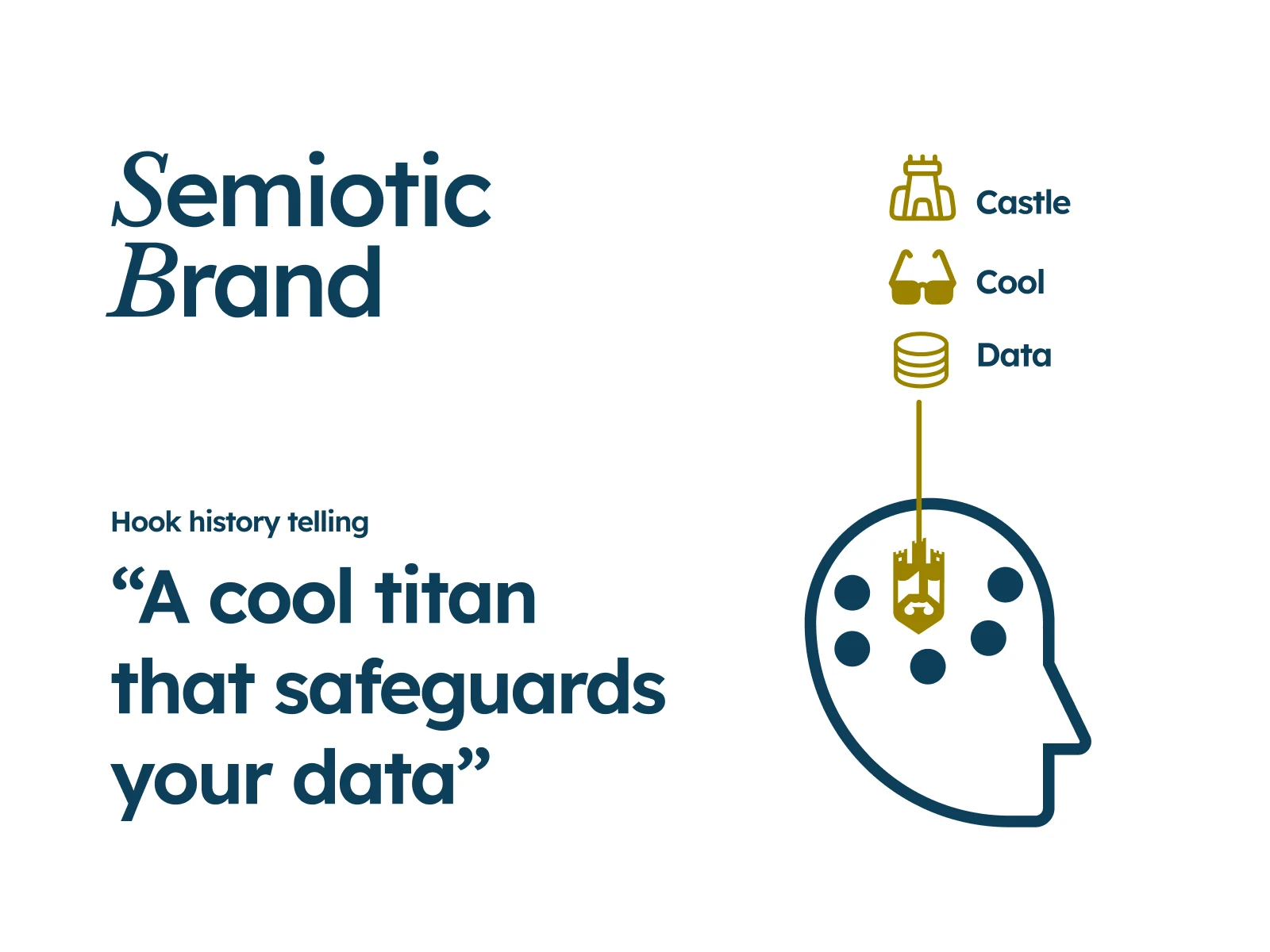 Semiotic Brand

Castle

Cool

Data

Hook history telling

“A cool titan that safeguards your data”